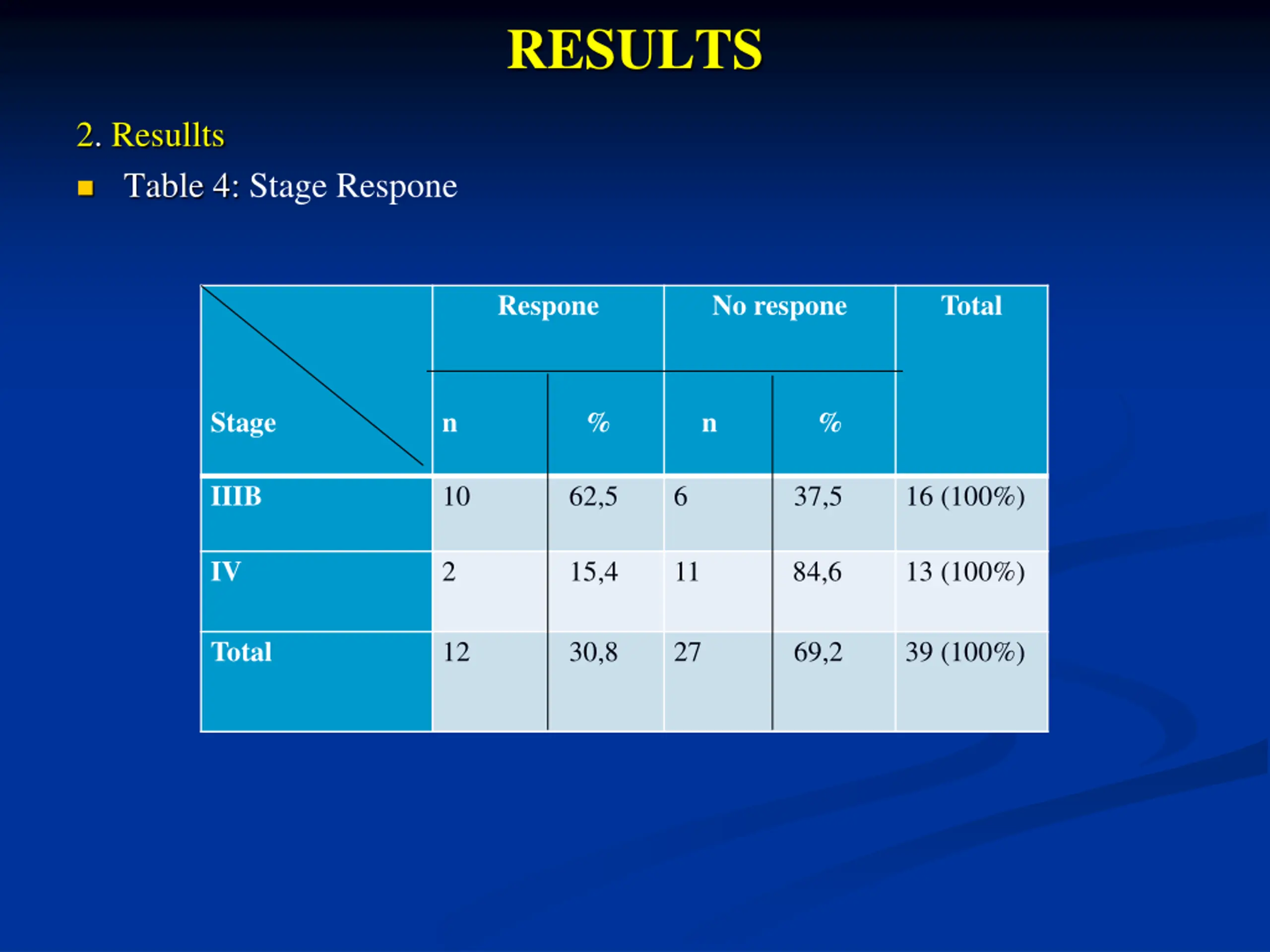 RESULTS

2. Resullts

Table 4: Stage Respone

| Stage | Respone n | Respone % | No respone n | No respone % | Total |
|---|---|---|---|---|---|
| IIIB | 10 | 62,5 | 6 | 37,5 | 16 (100%) |
| IV | 2 | 15,4 | 11 | 84,6 | 13 (100%) |
| Total | 12 | 30,8 | 27 | 69,2 | 39 (100%) |